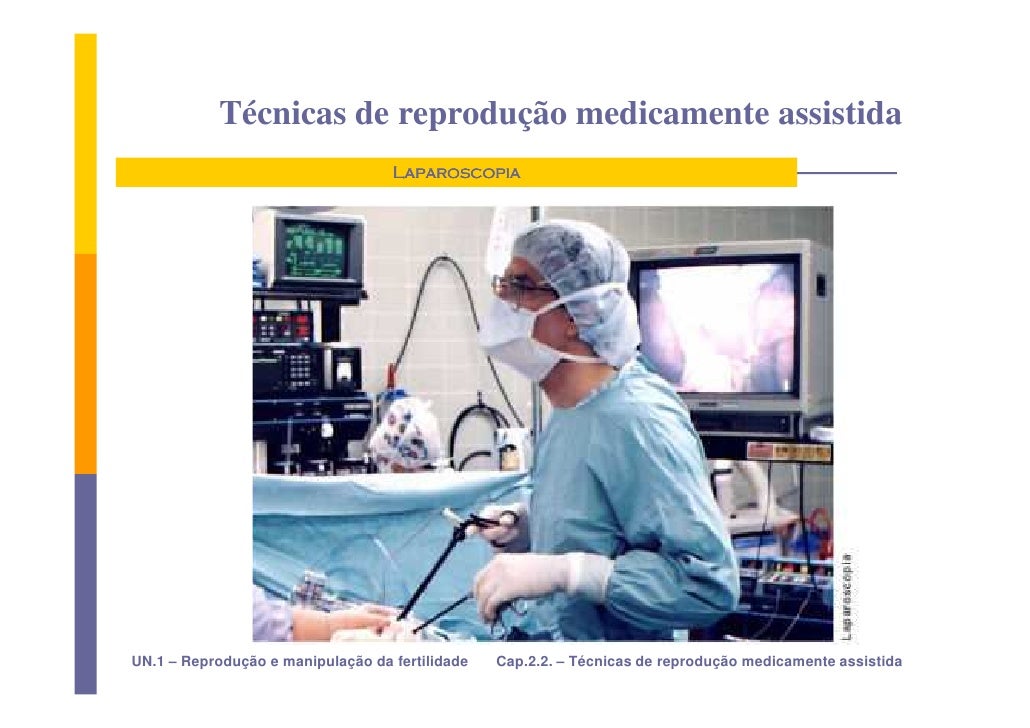 Técnicas de reprodução medicamente assistida

Laparoscopia

Laparoscopia

UN.1 – Reprodução e manipulação da fertilidade

Cap.2.2. – Técnicas de reprodução medicamente assistida